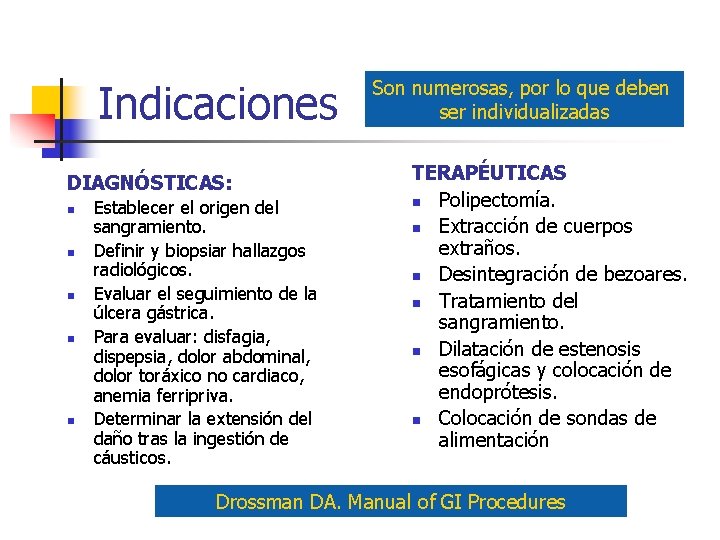 Indicaciones

Son numerosas, por lo que deben ser individualizadas

DIAGNÓSTICAS:
- Establecer el origen del sangramiento.
- Definir y biopsiar hallazgos radiológicos.
- Evaluar el seguimiento de la úlcera gástrica.
- Para evaluar: disfagia, dispepsia, dolor abdominal, dolor toráxico no cardiaco, anemia ferripriva.
- Determinar la extensión del daño tras la ingestión de cáusticos.

TERAPÉUTICAS
- Polipectomía.
- Extracción de cuerpos extraños.
- Desintegración de bezoares.
- Tratamiento del sangramiento.
- Dilatación de estenosis esofágicas y colocación de endoprótesis.
- Colocación de sondas de alimentación

Drossman DA. Manual of GI Procedures